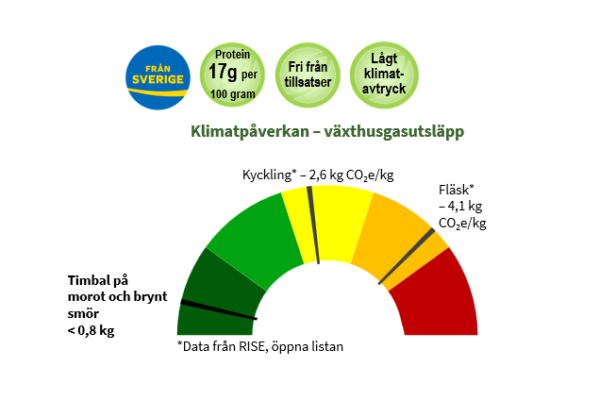 FRÅN SVERIGE

Protein 17g per 100 gram

Fri från tillsatser

Lågt klimat-avtryck

Klimatpåverkan – växthusgasutsläpp

Kyckling* – 2,6 kg $CO_2$e/kg

Fläsk* – 4,1 kg $CO_2$e/kg

Timbal på morot och brynt smör < 0,8 kg

*Data från RISE, öppna listan